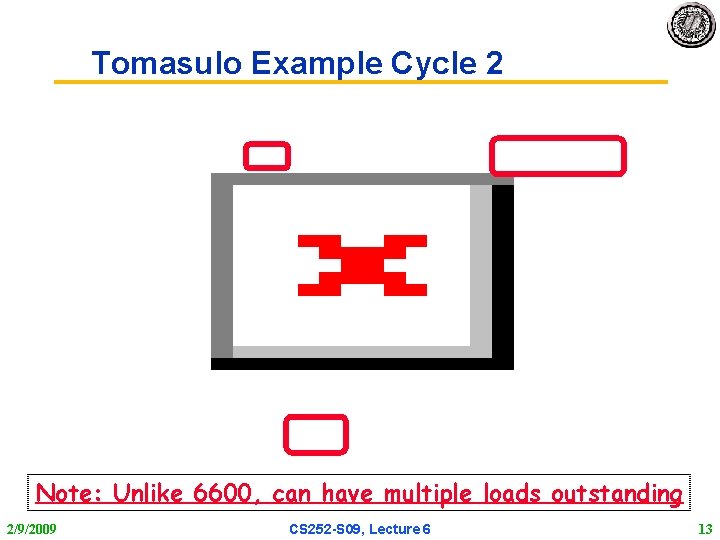 Tomasulo Example Cycle 2

Note: Unlike 6600, can have multiple loads outstanding

2/9/2009

CS252-S09, Lecture 6

13